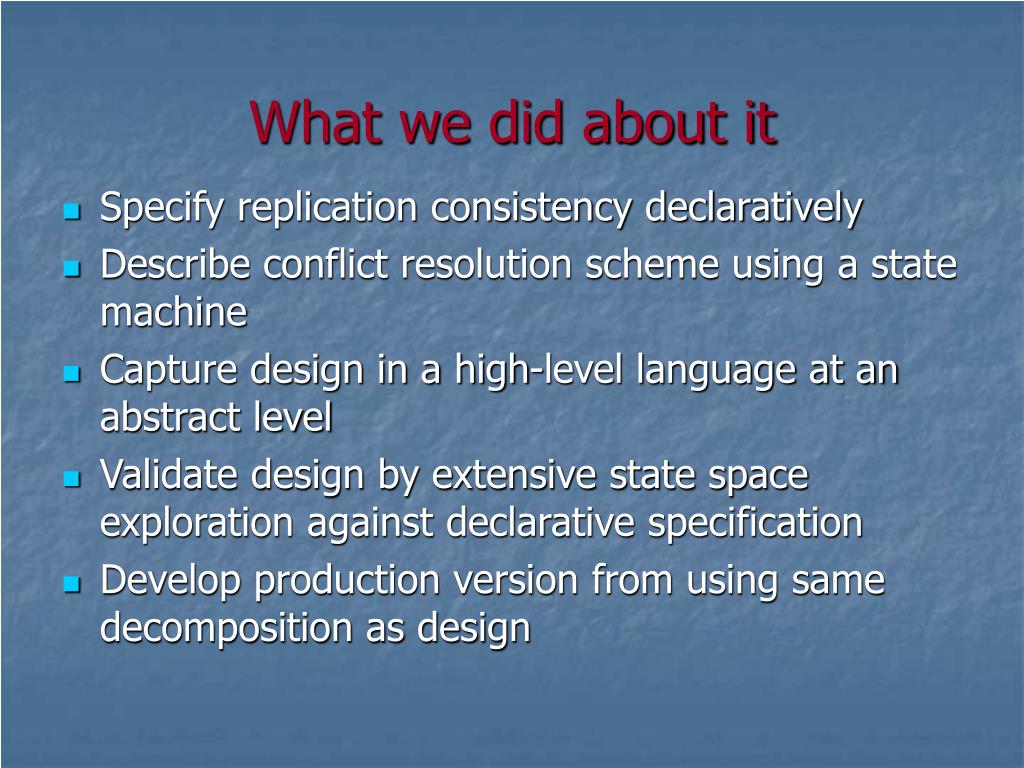 What we did about it

- Specify replication consistency declaratively
- Describe conflict resolution scheme using a state machine
- Capture design in a high-level language at an abstract level
- Validate design by extensive state space exploration against declarative specification
- Develop production version from using same decomposition as design